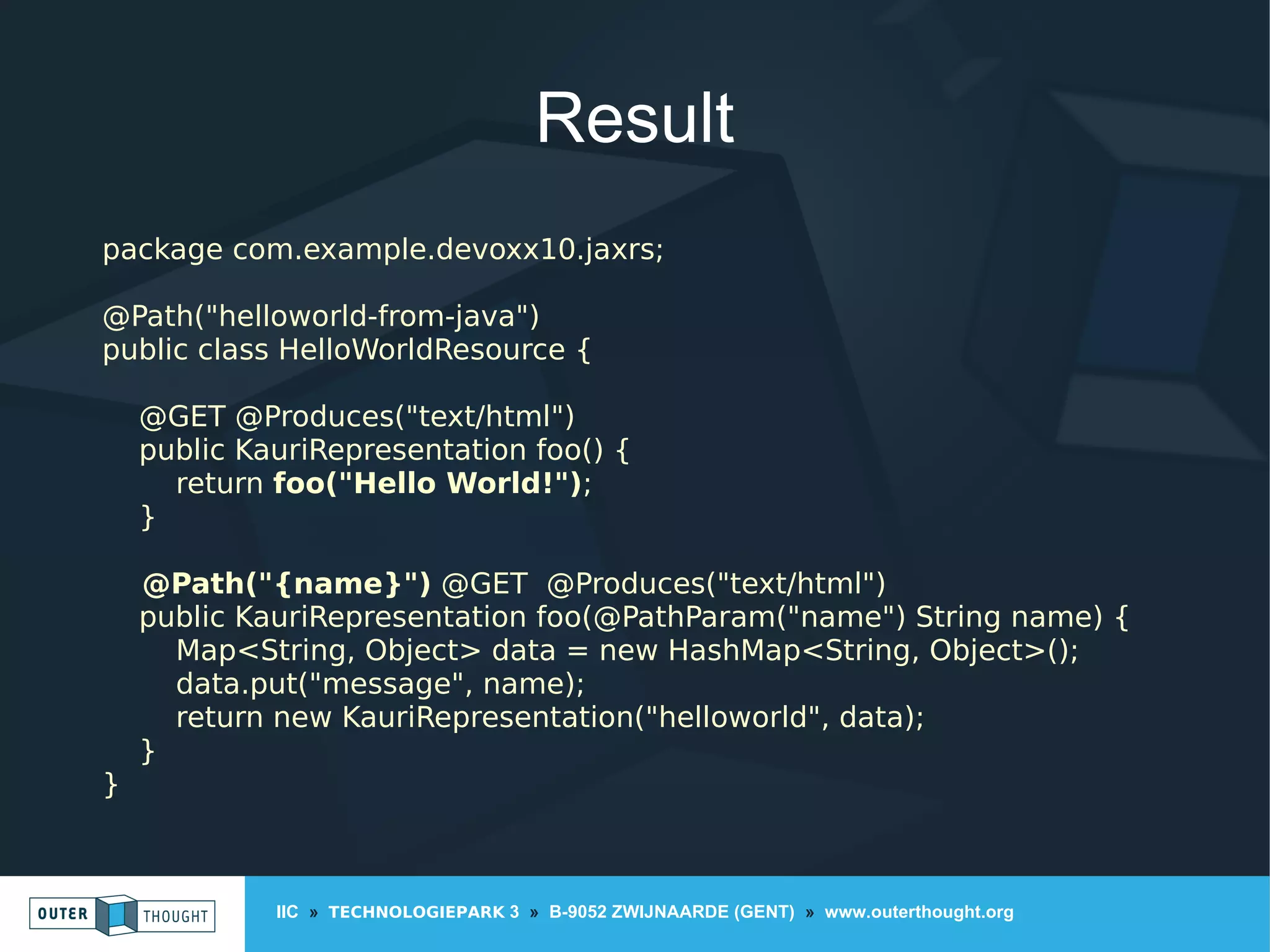 Result

package com.example.devoxx10.jaxrs;

@Path("helloworld-from-java")
public class HelloWorldResource {

@GET @Produces("text/html")
public KauriRepresentation foo() {
return foo("Hello World!");
}

@Path("{name}") @GET @Produces("text/html")
public KauriRepresentation foo(@PathParam("name") String name) {
Map<String, Object> data = new HashMap<String, Object>();
data.put("message", name);
return new KauriRepresentation("helloworld", data);
}
}

OUTER THOUGHT

IIC » TECHNOLOGIEPARK 3 » B-9052 ZWIJNAARDE (GENT) » www.outerthought.org